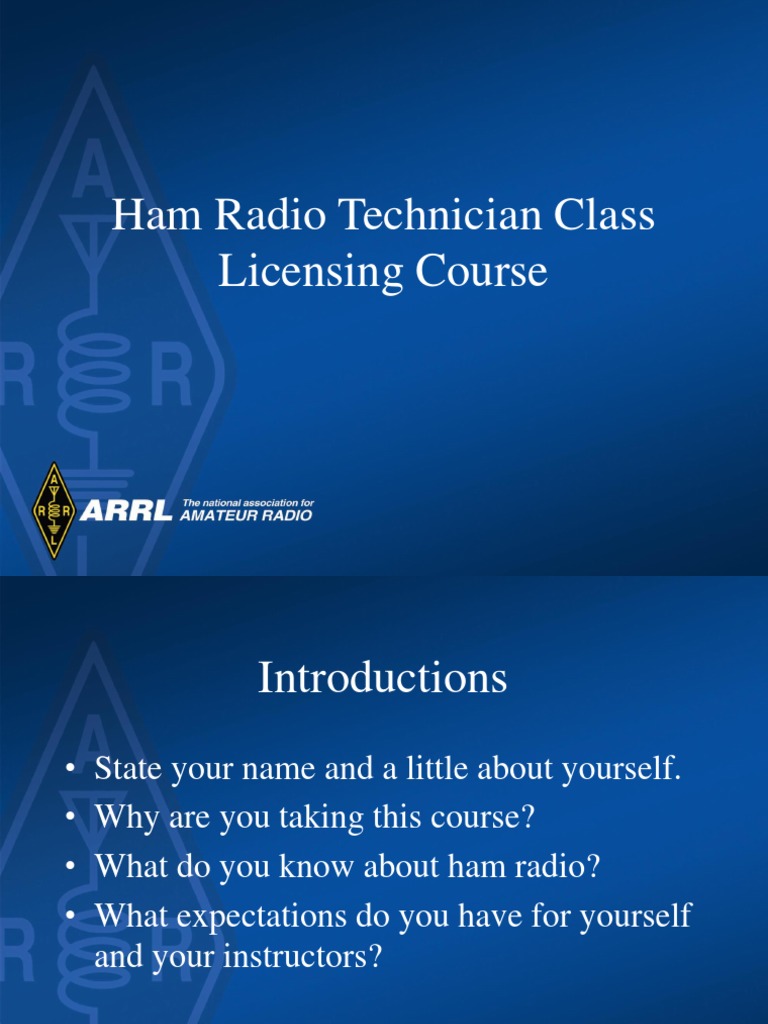 Ham Radio Technician Class Licensing Course

A R R L

ARRL The national association for AMATEUR RADIO

Introductions

• State your name and a little about yourself.
• Why are you taking this course?
• What do you know about ham radio?
• What expectations do you have for yourself and your instructors?